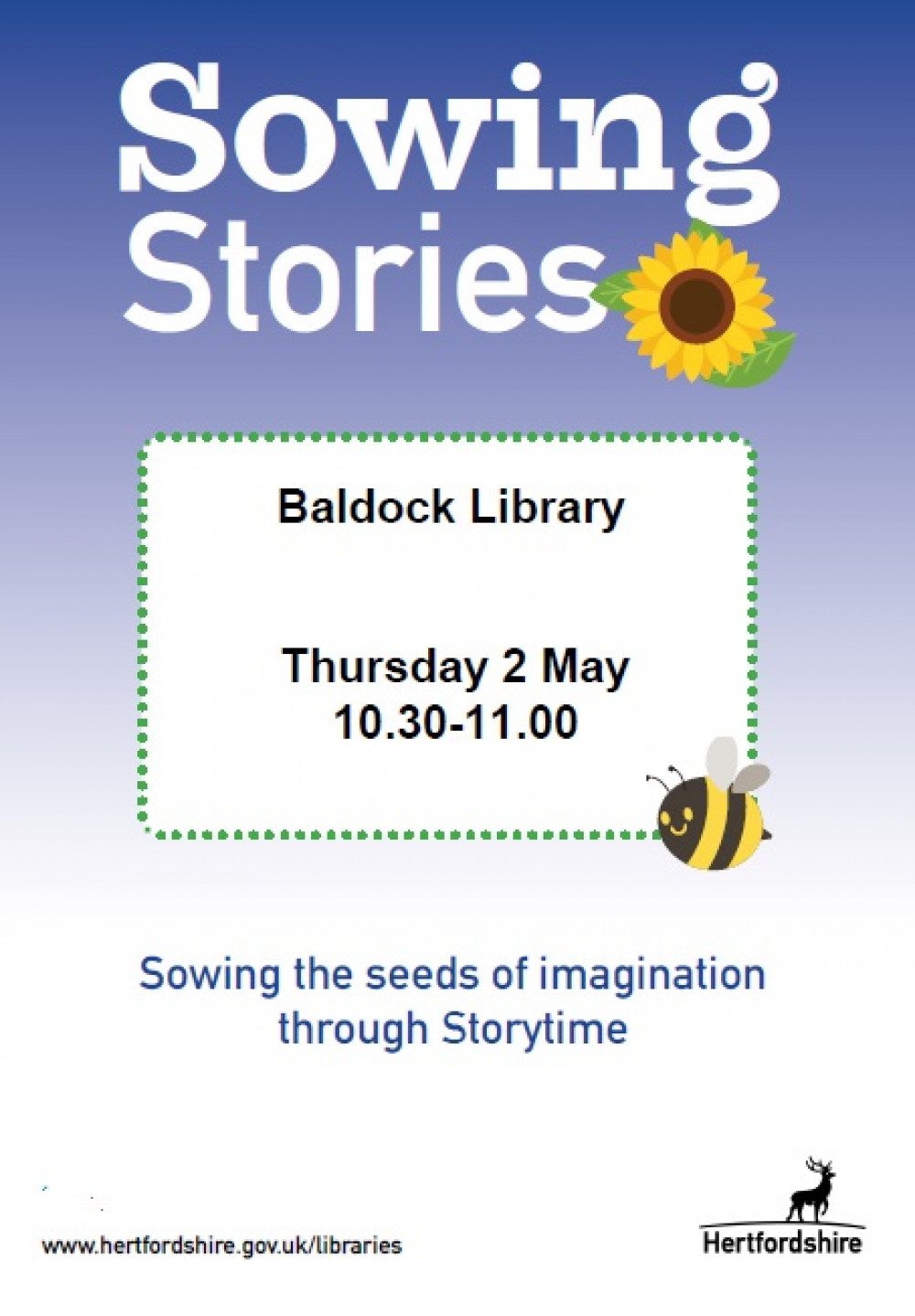 Sowing Stories

Baldock Library

Thursday 2 May
10.30-11.00

Sowing the seeds of imagination through Storytime

www.hertfordshire.gov.uk/libraries

Hertfordshire